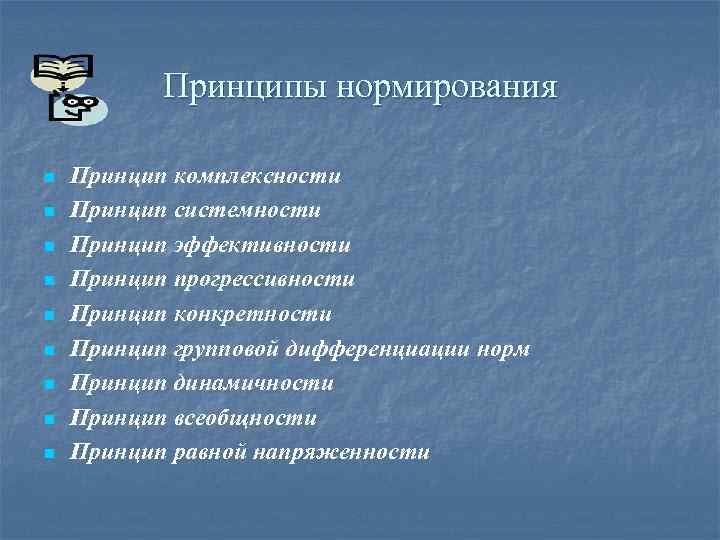 Принципы нормирования

- Принцип комплексности
- Принцип системности
- Принцип эффективности
- Принцип прогрессивности
- Принцип конкретности
- Принцип групповой дифференциации норм
- Принцип динамичности
- Принцип всеобщности
- Принцип равной напряженности